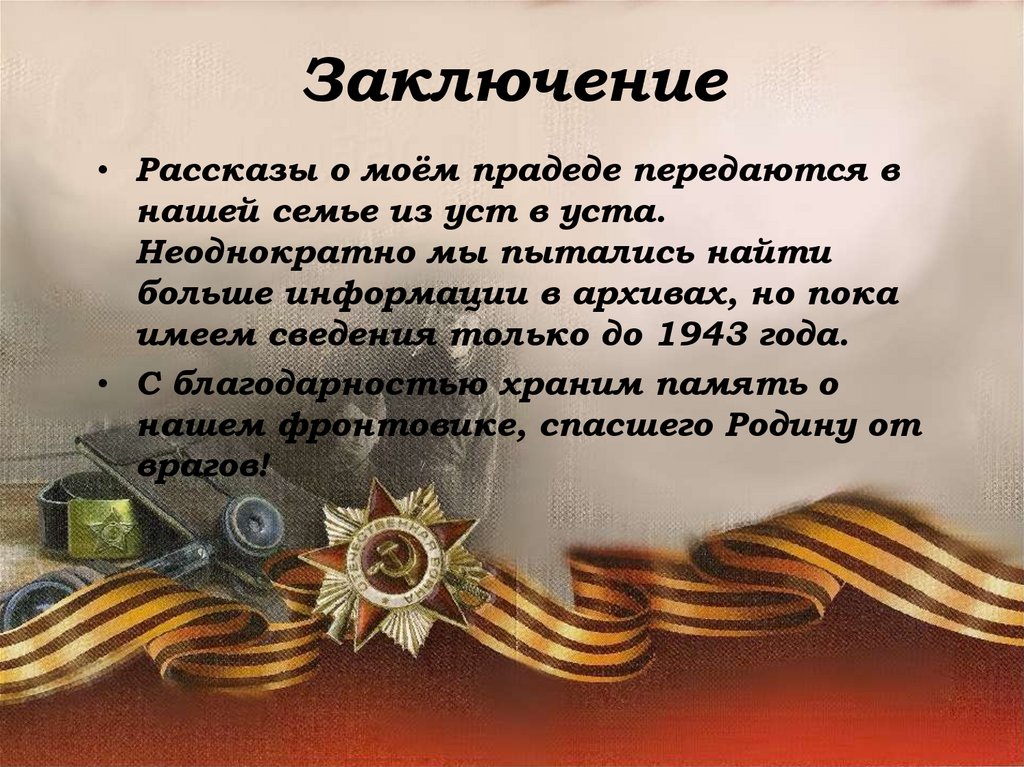 Заключение

• Рассказы о моём прадеде передаются в нашей семье из уст в уста. Неоднократно мы пытались найти больше информации в архивах, но пока имеем сведения только до 1943 года.

• С благодарностью храним память о нашем фронтовике, спасшего Родину от врагов!